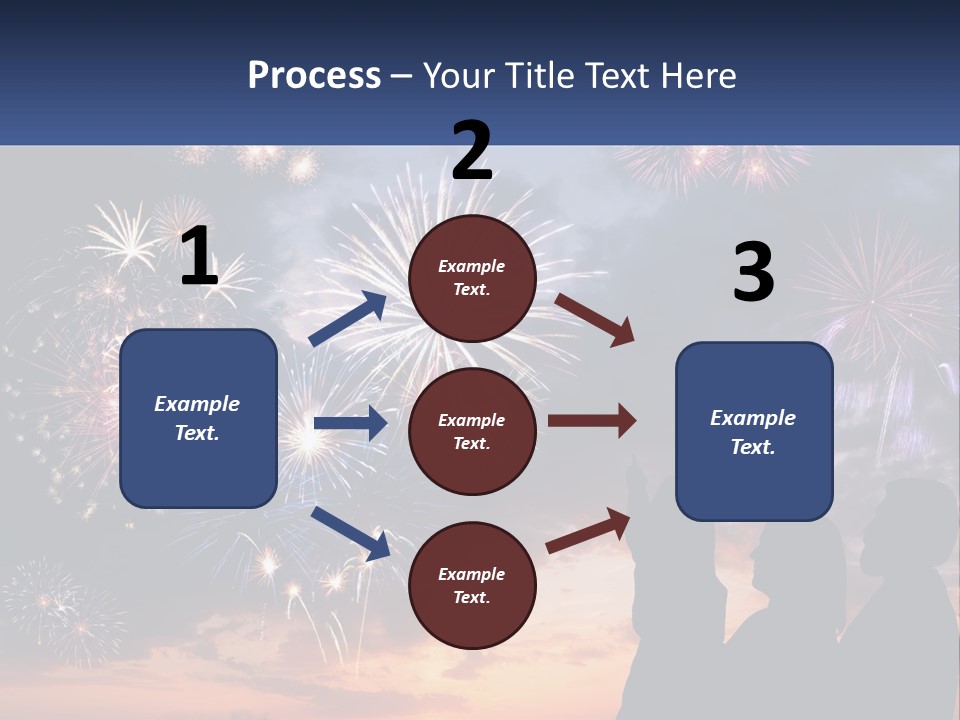 Process – Your Title Text Here

1

Example Text.

2

Example Text.

Example Text.

Example Text.

3

Example Text.